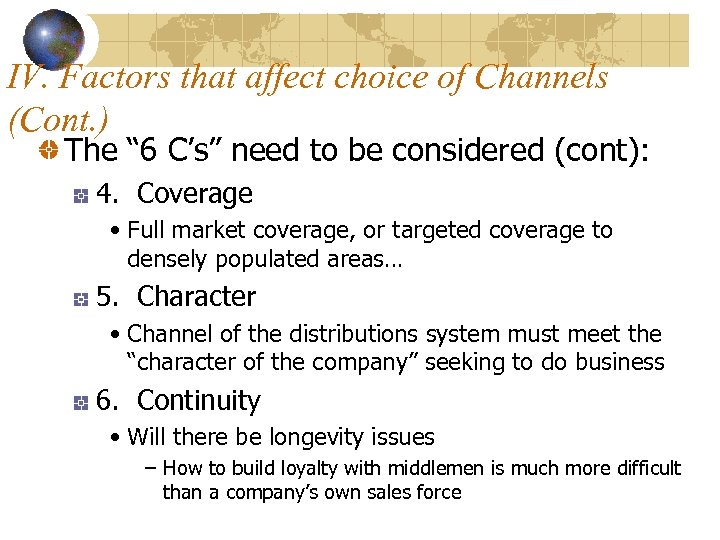 IV. Factors that affect choice of Channels (Cont.)

The “6 C’s” need to be considered (cont):

4. Coverage

• Full market coverage, or targeted coverage to densely populated areas…

5. Character

• Channel of the distributions system must meet the “character of the company” seeking to do business

6. Continuity

• Will there be longevity issues

– How to build loyalty with middlemen is much more difficult than a company’s own sales force